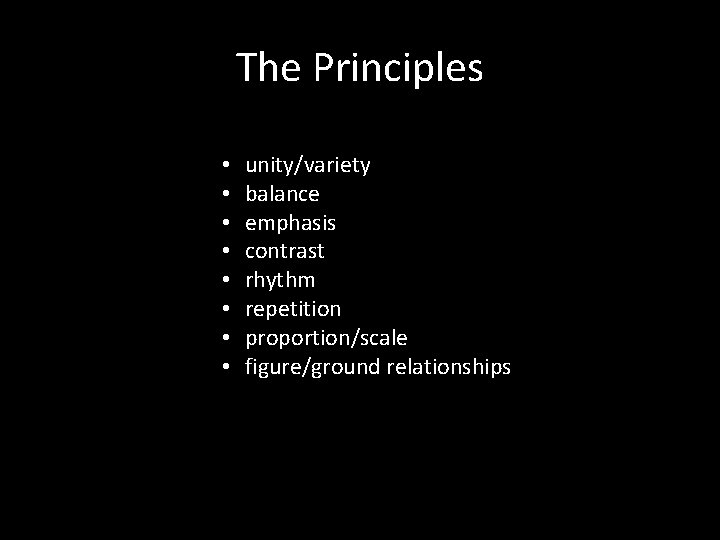 The Principles

• unity/variety
• balance
• emphasis
• contrast
• rhythm
• repetition
• proportion/scale
• figure/ground relationships